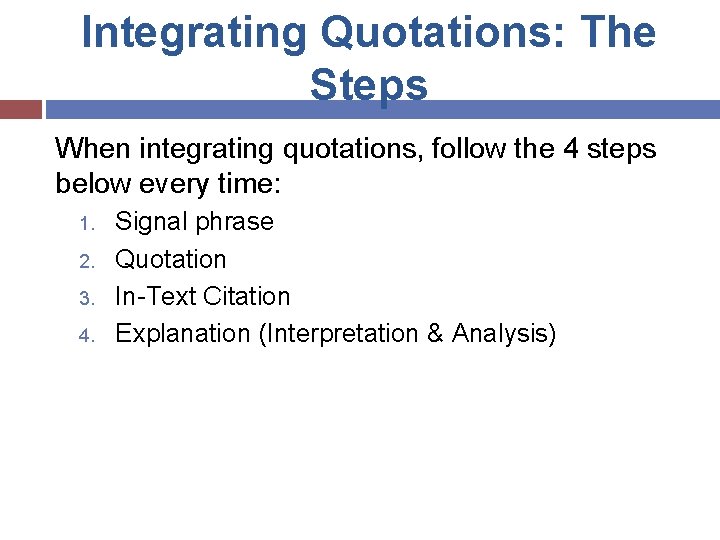 Integrating Quotations: The Steps

When integrating quotations, follow the 4 steps below every time:

1. Signal phrase
2. Quotation
3. In-Text Citation
4. Explanation (Interpretation & Analysis)